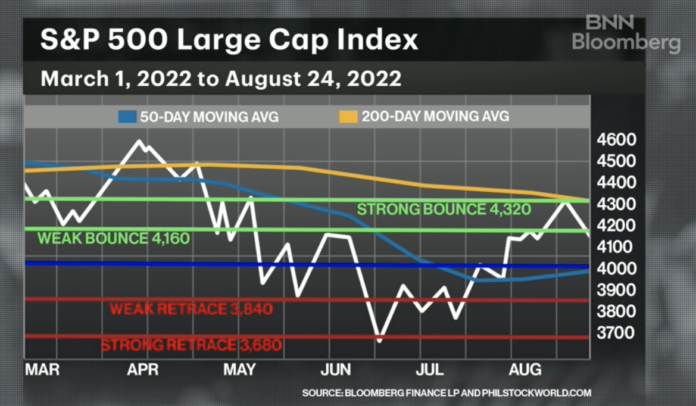 S&P 500 Large Cap Index

BNN Bloomberg

March 1, 2022 to August 24, 2022

50-DAY MOVING AVG

200-DAY MOVING AVG

4600
4500
4400
4300
4200
4100
4000
3900
3800
3700

STRONG BOUNCE 4,320

WEAK BOUNCE 4,160

WEAK RETRACE 3,840

STRONG RETRACE 3,680

MAR
APR
MAY
JUN
JUL
AUG

SOURCE: BLOOMBERG FINANCE LP AND PHILSTOCKWORLD.COM